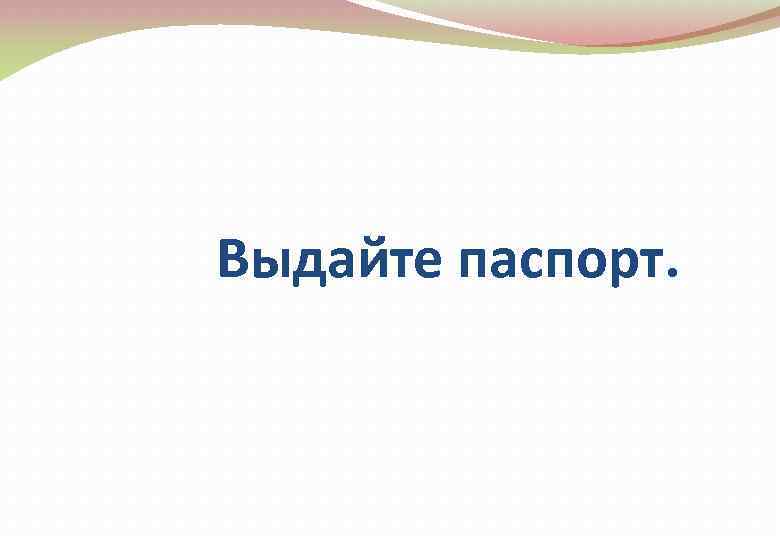 Выдайте паспорт.